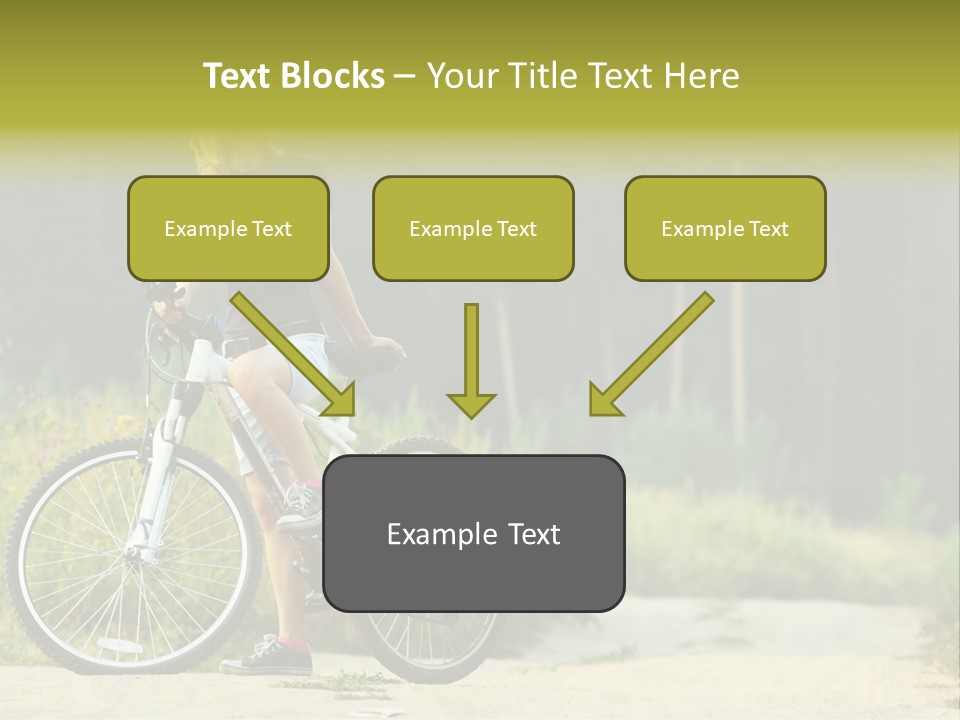 Text Blocks – Your Title Text Here

Example Text

Example Text

Example Text

Example Text